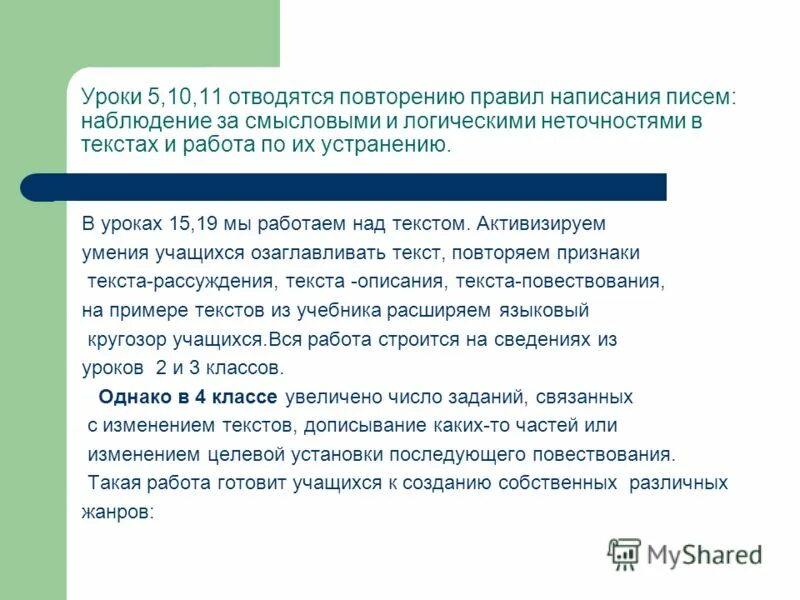 Уроки 5,10,11 отводятся повторению правил написания писем: наблюдение за смысловыми и логическими неточностями в текстах и работа по их устранению.

В уроках 15,19 мы работаем над текстом. Активизируем умения учащихся озаглавливать текст, повторяем признаки текста-рассуждения, текста -описания, текста-повествования, на примере текстов из учебника расширяем языковый кругозор учащихся.Вся работа строится на сведениях из уроков 2 и 3 классов.

Однако в 4 классе увеличено число заданий, связанных с изменением текстов, дописывание каких-то частей или изменением целевой установки последующего повествования. Такая работа готовит учащихся к созданию собственных различных жанров:

MyShared